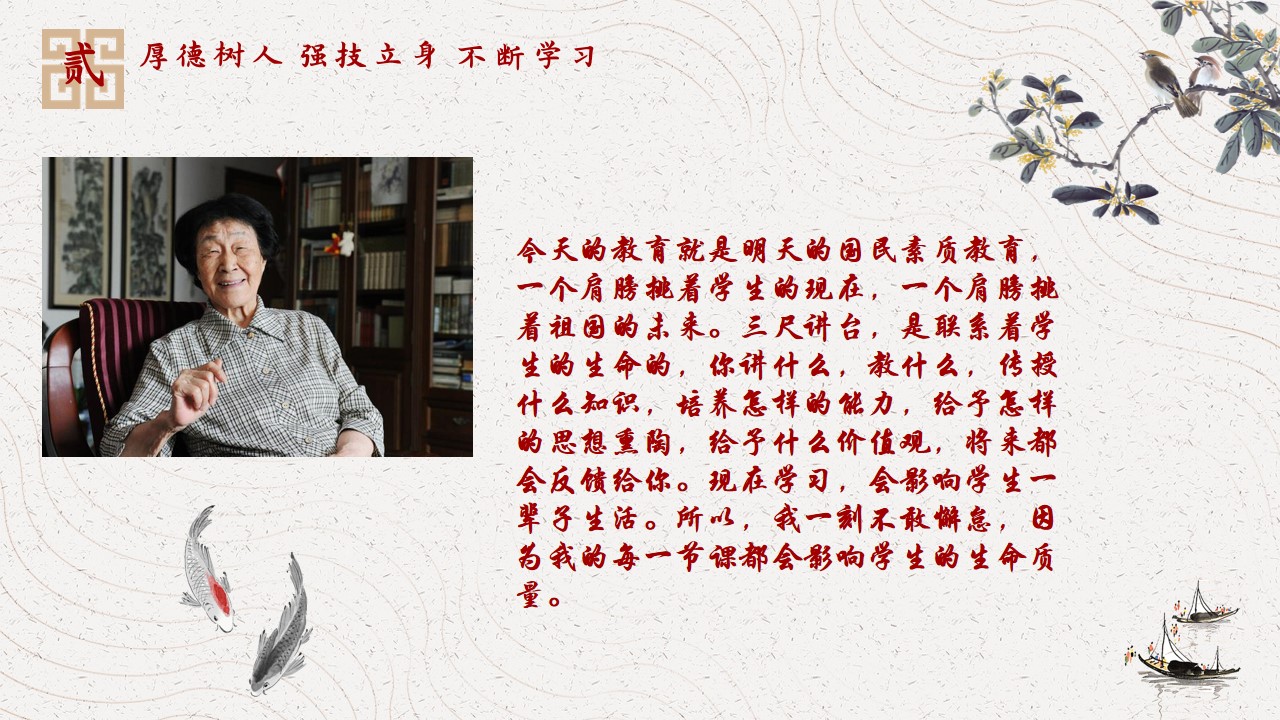 贰 厚德树人 强技立身 不断学习

今天的教育就是明天的国民素质教育，一个肩膀挑着学生的现在，一个肩膀挑着祖国的未来。三尺讲台，是联系着学生的生命的，你讲什么，教什么，传授什么知识，培养怎样的能力，给予怎样的思想熏陶，给予什么价值观，将来都会反馈给你。现在学习，会影响学生一辈子生活。所以，我一刻不敢懈怠，因为我的每一节课都会影响学生的生命质量。